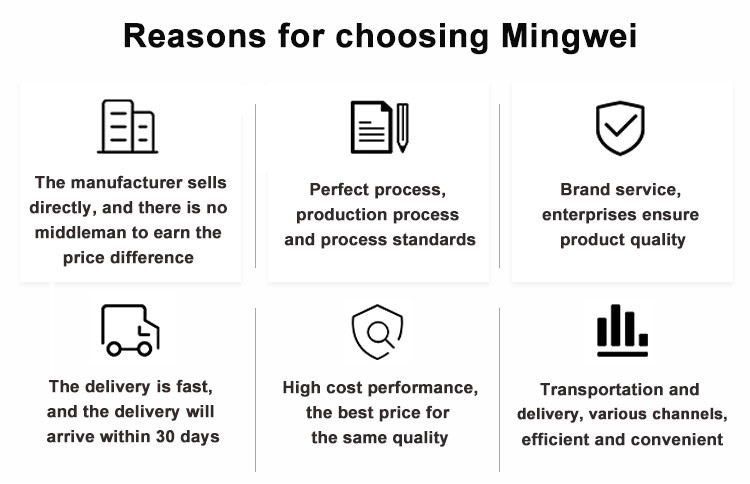 Reasons for choosing Mingwei

The manufacturer sells directly, and there is no middleman to earn the price difference

Perfect process, production process and process standards

Brand service, enterprises ensure product quality

The delivery is fast, and the delivery will arrive within 30 days

High cost performance, the best price for the same quality

Transportation and delivery, various channels, efficient and convenient